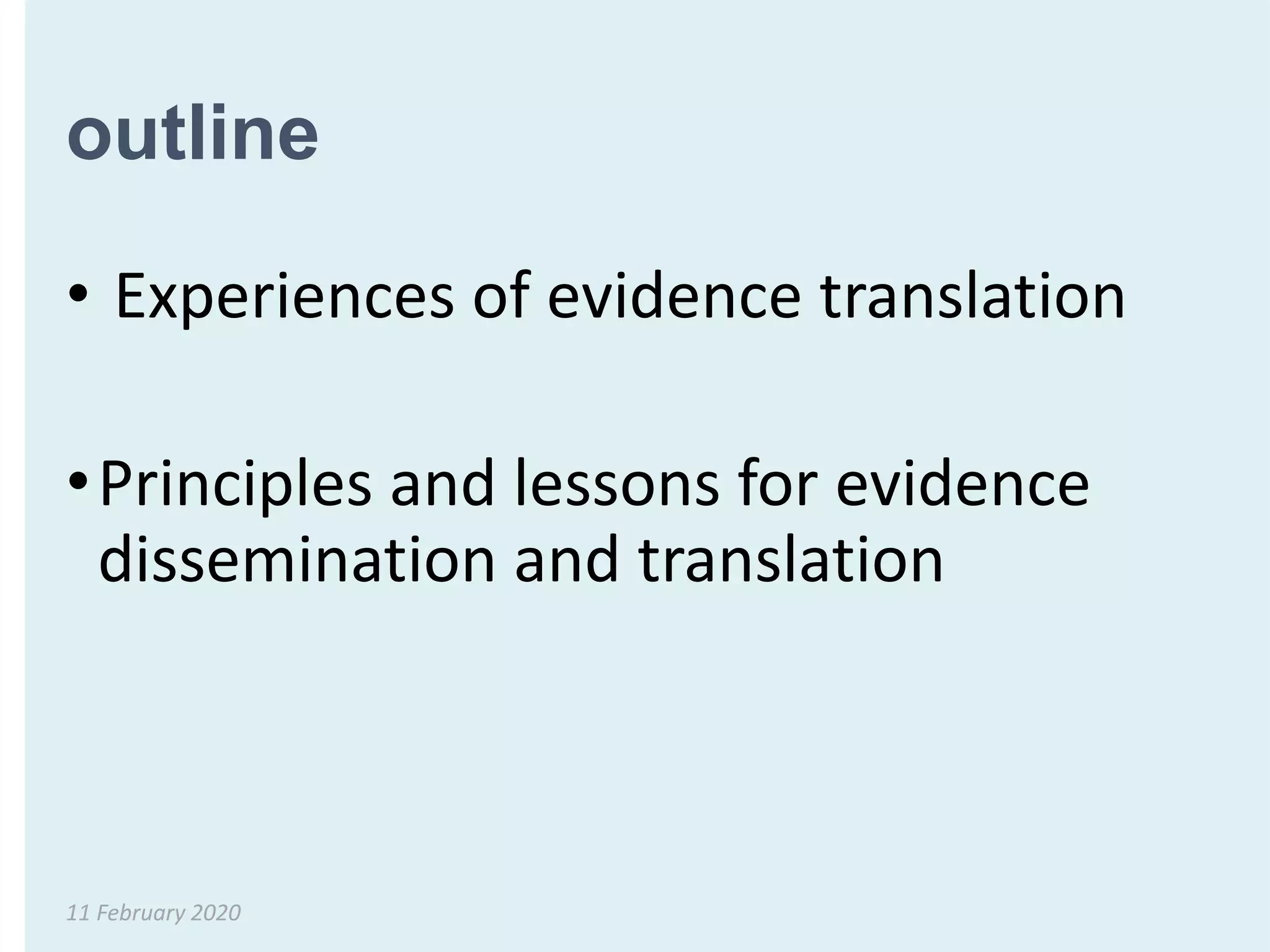 outline

• Experiences of evidence translation

• Principles and lessons for evidence dissemination and translation

11 February 2020